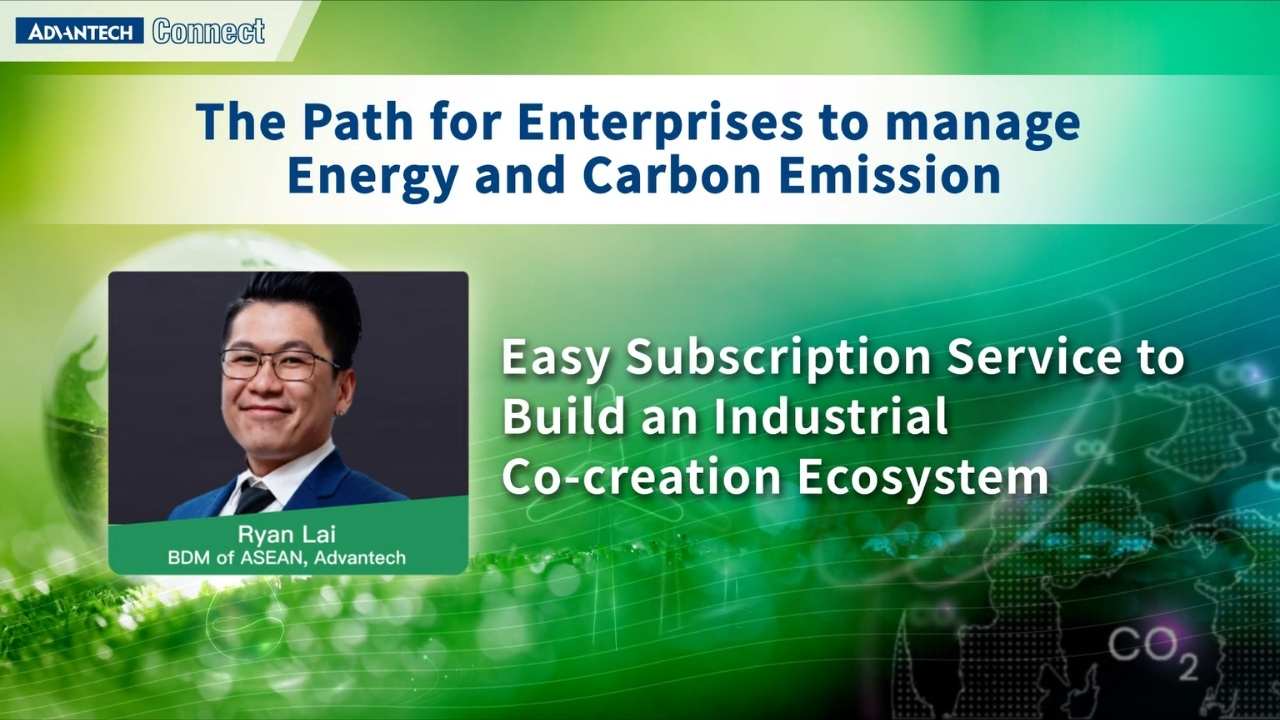 ADVANTECH Connect

The Path for Enterprises to manage Energy and Carbon Emission

Ryan Lai
BDM of ASEAN, Advantech

Easy Subscription Service to Build an Industrial Co-creation Ecosystem

$CO_2$

$CO_2$